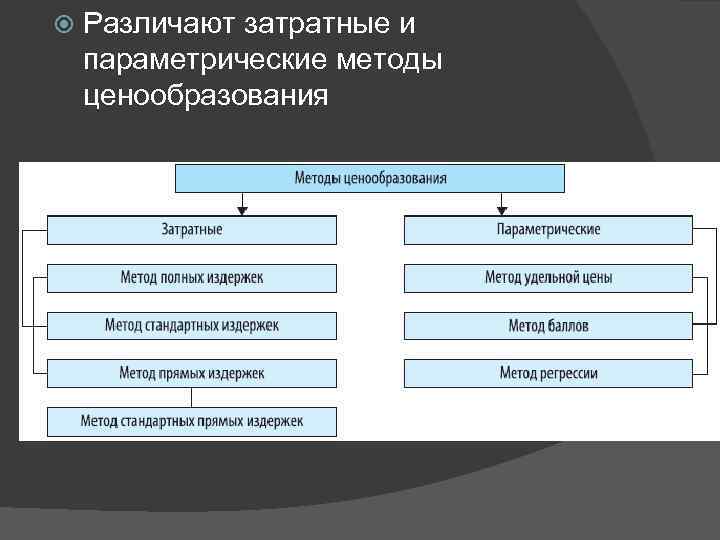 Различают затратные и параметрические методы ценообразования

Методы ценообразования

Затратные

Метод полных издержек

Метод стандартных издержек

Метод прямых издержек

Метод стандартных прямых издержек

Параметрические

Метод удельной цены

Метод баллов

Метод регрессии